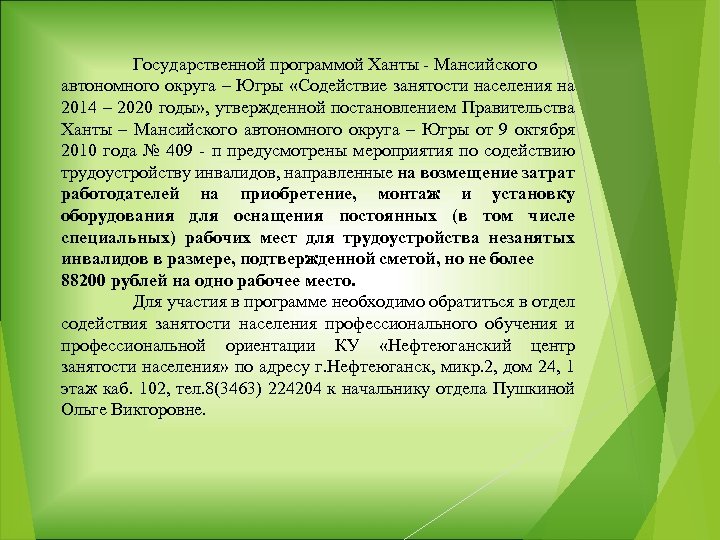 Государственной программой Ханты - Мансийского автономного округа – Югры «Содействие занятости населения на 2014 – 2020 годы», утвержденной постановлением Правительства Ханты – Мансийского автономного округа – Югры от 9 октября 2010 года № 409 - п предусмотрены мероприятия по содействию трудоустройству инвалидов, направленные на возмещение затрат работодателей на приобретение, монтаж и установку оборудования для оснащения постоянных (в том числе специальных) рабочих мест для трудоустройства незанятых инвалидов в размере, подтвержденной сметой, но не более 88200 рублей на одно рабочее место.

Для участия в программе необходимо обратиться в отдел содействия занятости населения профессионального обучения и профессиональной ориентации КУ «Нефтеюганский центр занятости населения» по адресу г.Нефтеюганск, микр.2, дом 24, 1 этаж каб. 102, тел.8(3463) 224204 к начальнику отдела Пушкиной Ольге Викторовне.